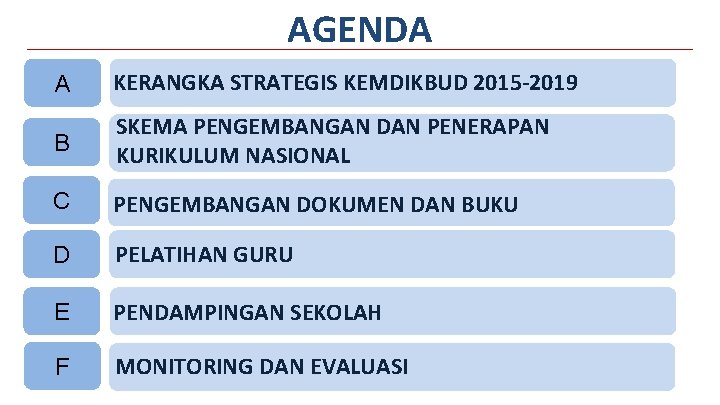 AGENDA

A KERANGKA STRATEGIS KEMDIKBUD 2015-2019

B SKEMA PENGEMBANGAN DAN PENERAPAN KURIKULUM NASIONAL

C PENGEMBANGAN DOKUMEN DAN BUKU

D PELATIHAN GURU

E PENDAMPINGAN SEKOLAH

F MONITORING DAN EVALUASI